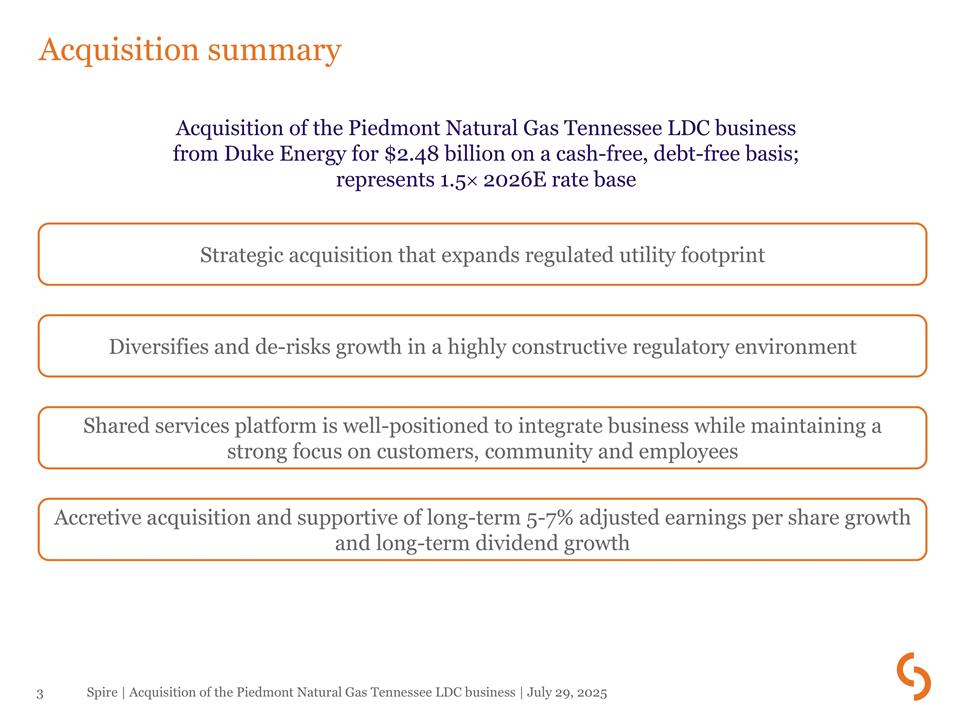 Acquisition summary

Acquisition of the Piedmont Natural Gas Tennessee LDC business from Duke Energy for $2.48 billion on a cash-free, debt-free basis; represents 1.5× 2026E rate base

Strategic acquisition that expands regulated utility footprint

Diversifies and de-risks growth in a highly constructive regulatory environment

Shared services platform is well-positioned to integrate business while maintaining a strong focus on customers, community and employees

Accretive acquisition and supportive of long-term 5-7% adjusted earnings per share growth and long-term dividend growth

3 Spire | Acquisition of the Piedmont Natural Gas Tennessee LDC business | July 29, 2025